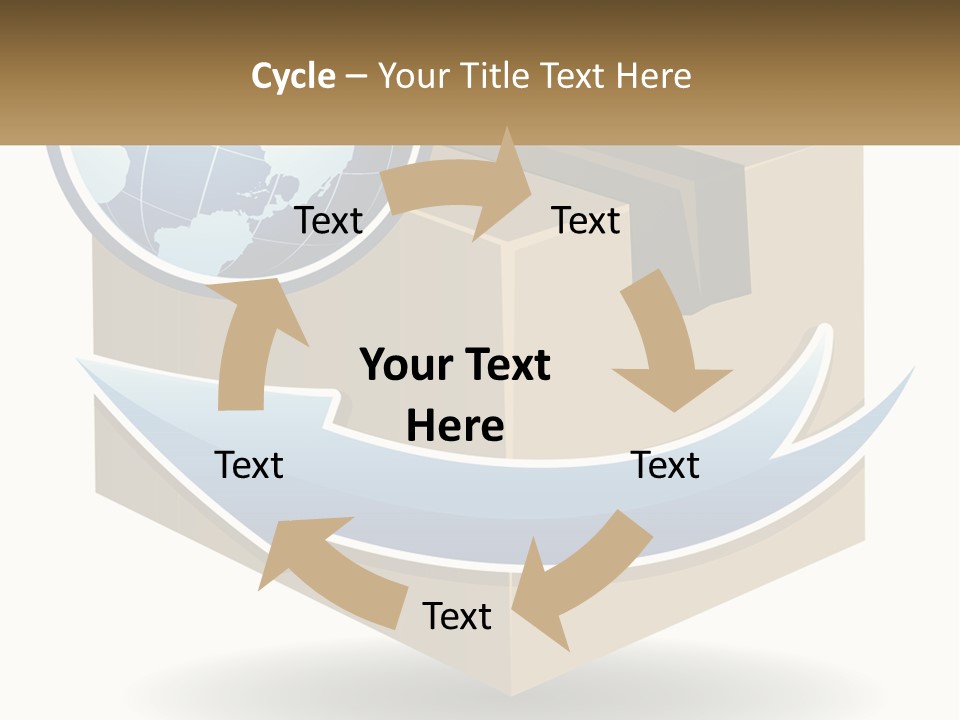 Cycle – Your Title Text Here

Text

Text

Your Text Here

Text

Text

Text